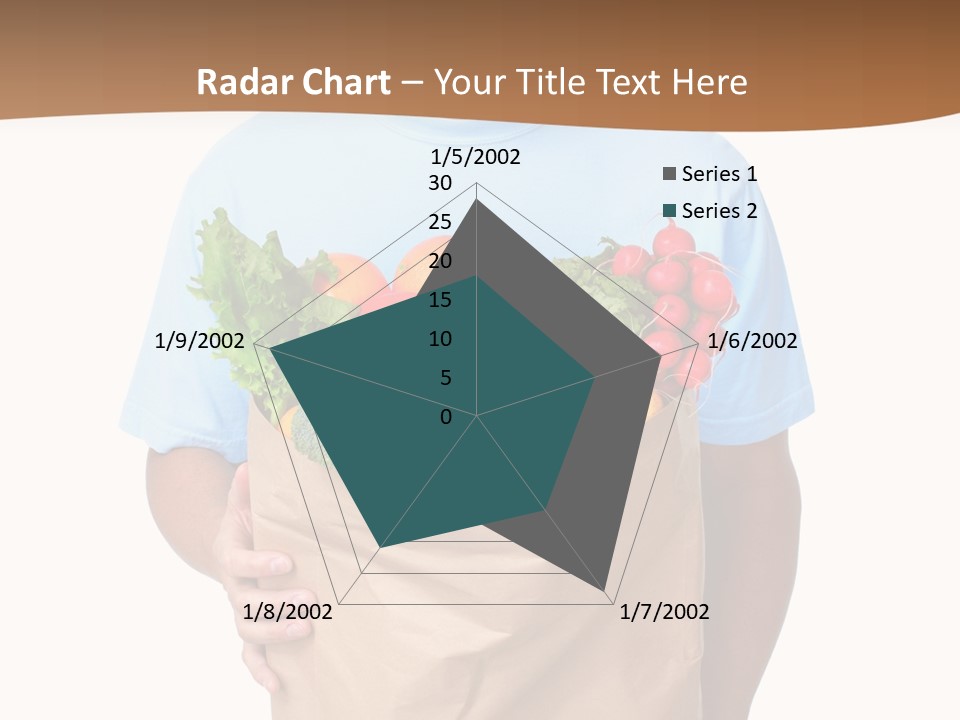 Radar Chart – Your Title Text Here

1/5/2002
30
25
20
15
10
5
0
1/6/2002
1/7/2002
1/8/2002
1/9/2002

Series 1
Series 2